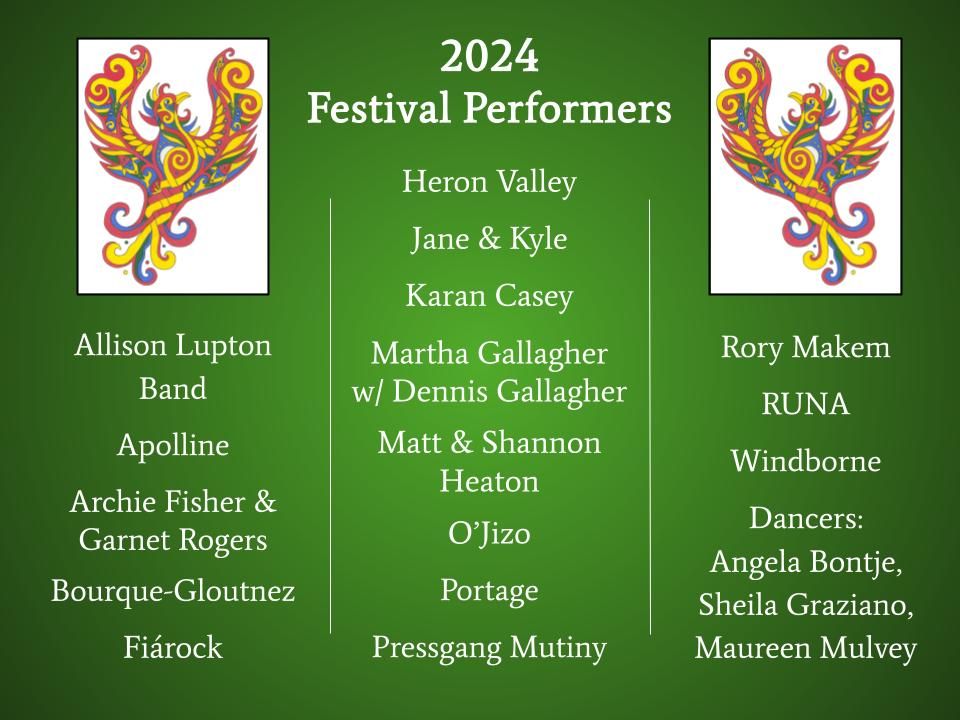 2024
Festival Performers

Allison Lupton Band

Apolline

Archie Fisher & Garnet Rogers

Bourque-Gloutnez

Fiárock

Heron Valley

Jane & Kyle

Karan Casey

Martha Gallagher w/ Dennis Gallagher

Matt & Shannon Heaton

O'Jizo

Portage

Pressgang Mutiny

Rory Makem

RUNA

Windborne

Dancers:
Angela Bontje,
Sheila Graziano,
Maureen Mulvey